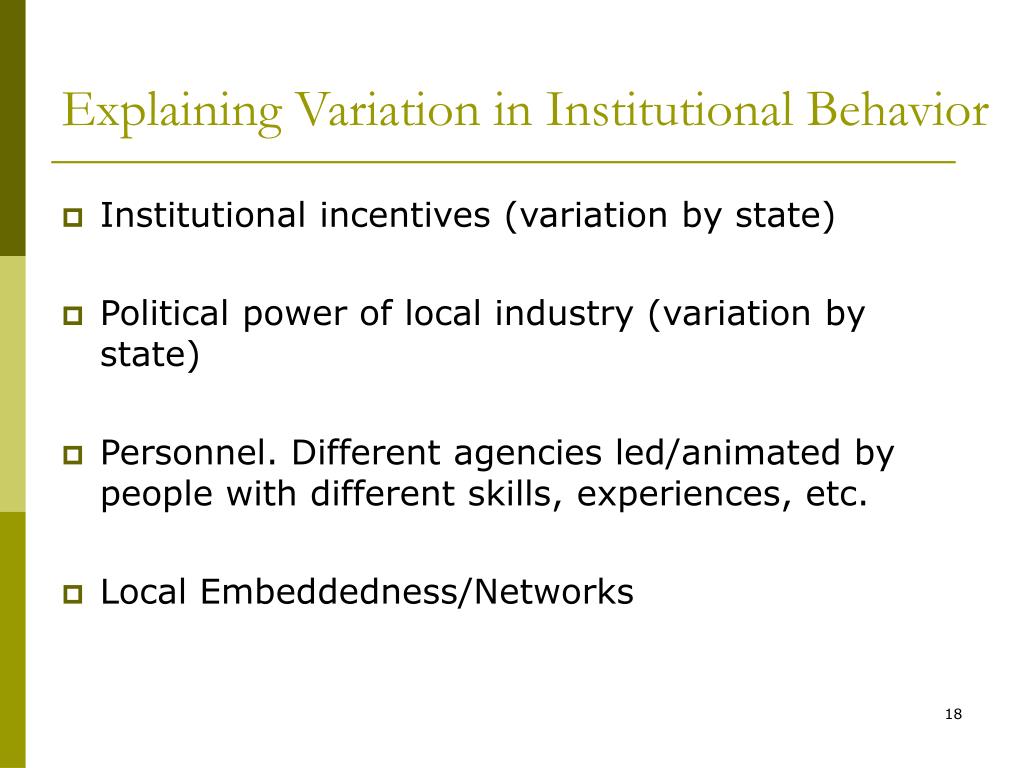 Explaining Variation in Institutional Behavior

Institutional incentives (variation by state)

Political power of local industry (variation by state)

Personnel. Different agencies led/animated by people with different skills, experiences, etc.

Local Embeddedness/Networks

18